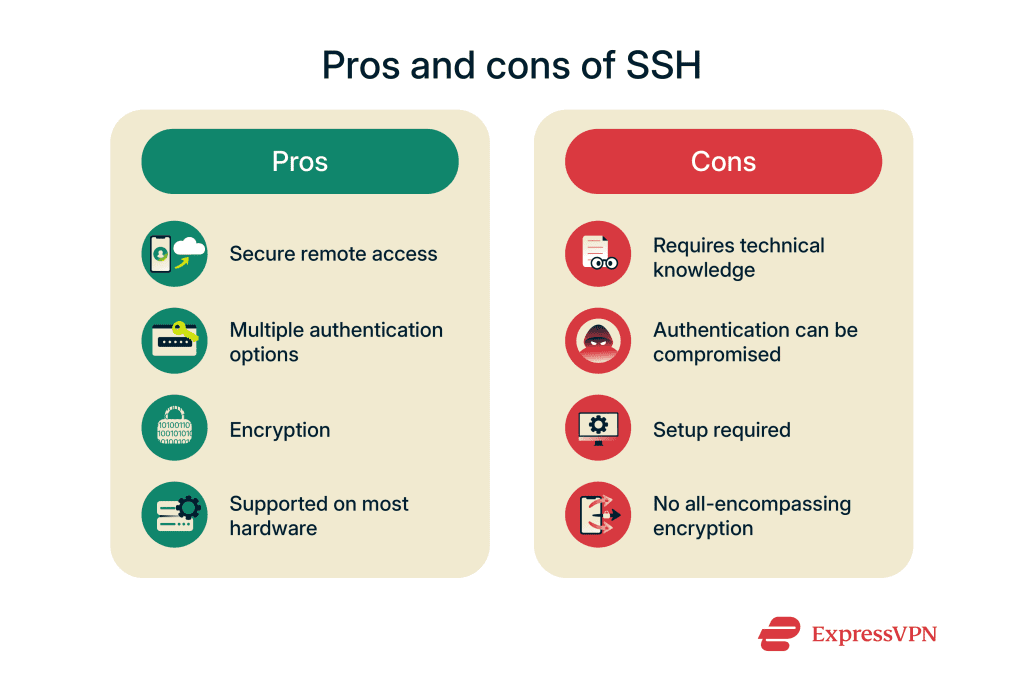 Pros and cons of SSH

Pros

Secure remote access

Multiple authentication options

Encryption

Supported on most hardware

Cons

Requires technical knowledge

Authentication can be compromised

Setup required

No all-encompassing encryption

ExpressVPN